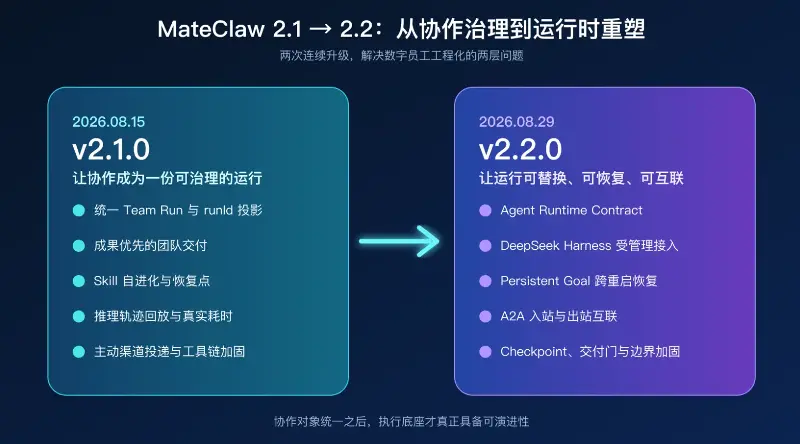 MateClaw 2.1 → 2.2：从协作治理到运行时重塑

两次连续升级，解决数字员工工程化的两层问题

2026.08.15

v2.1.0

让协作成为一份可治理的运行

统一 Team Run 与 runId 投影

成果优先的团队交付

Skill 自进化与恢复点

推理轨迹回放与真实耗时

主动渠道投递与工具链加固

2026.08.29

v2.2.0

让运行可替换、可恢复、可互联

Agent Runtime Contract

DeepSeek Harness 受管理接入

Persistent Goal 跨重启恢复

A2A 入站与出站互联

Checkpoint、交付门与边界加固

协作对象统一之后，执行底座才真正具备可演进性